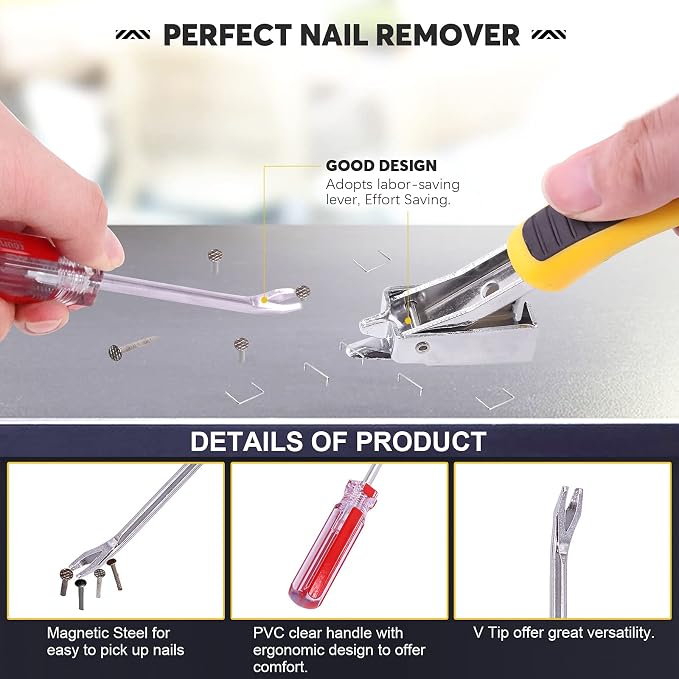 PERFECT NAIL REMOVER

GOOD DESIGN
Adopts labor-saving lever, Effort Saving.

DETAILS OF PRODUCT

Magnetic Steel for easy to pick up nails

PVC clear handle with ergonomic design to offer comfort.

V Tip offer great versatility.